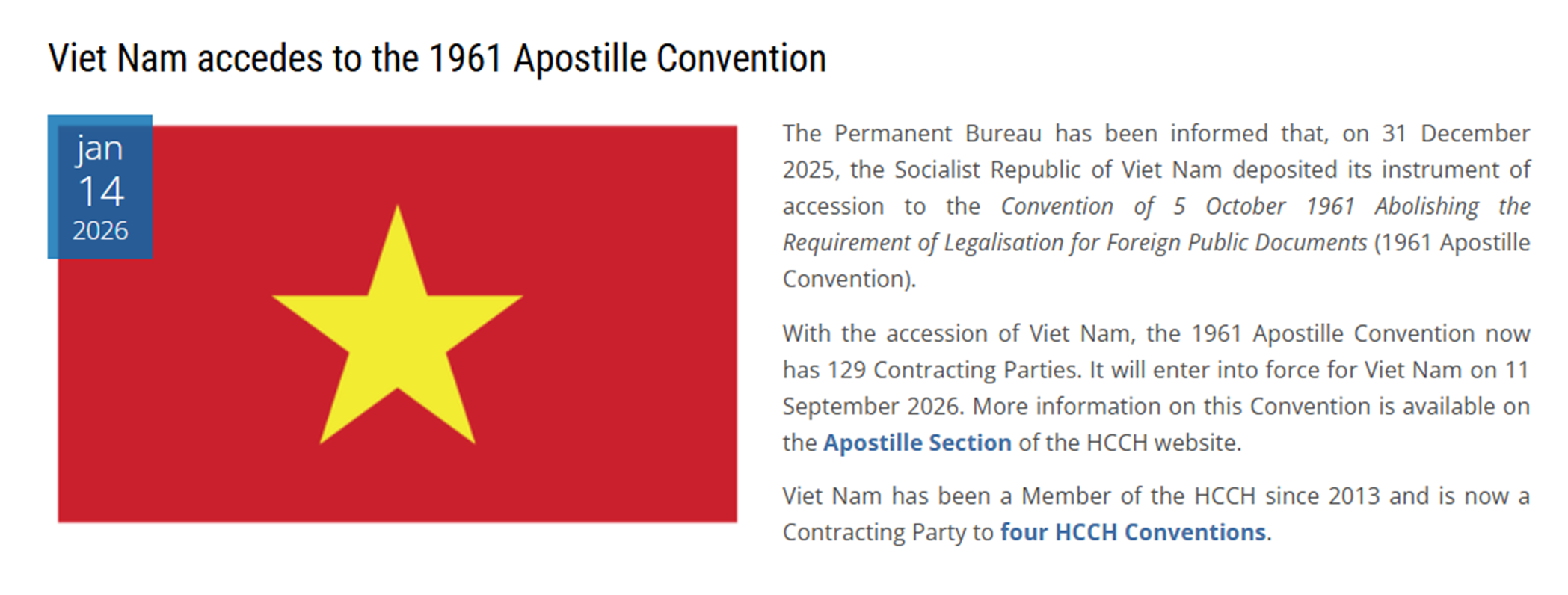 Viet Nam accedes to the 1961 Apostille Convention

jan
14
2026

The Permanent Bureau has been informed that, on 31 December 2025, the Socialist Republic of Viet Nam deposited its instrument of accession to the Convention of 5 October 1961 Abolishing the Requirement of Legalisation for Foreign Public Documents (1961 Apostille Convention).

With the accession of Viet Nam, the 1961 Apostille Convention now has 129 Contracting Parties. It will enter into force for Viet Nam on 11 September 2026. More information on this Convention is available on the Apostille Section of the HCCH website.

Viet Nam has been a Member of the HCCH since 2013 and is now a Contracting Party to four HCCH Conventions.